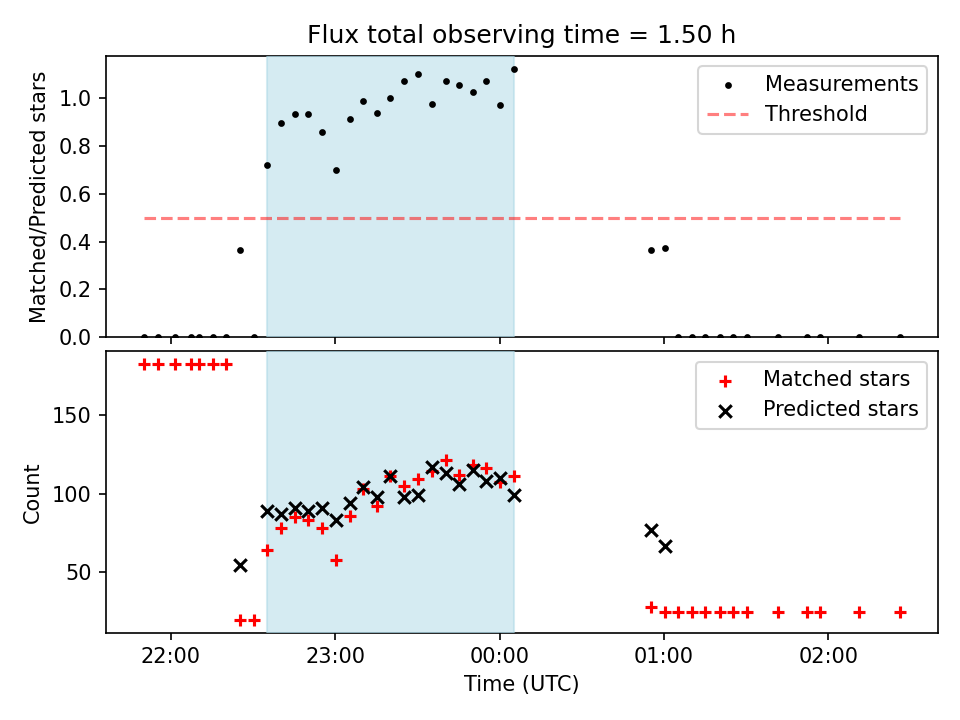 Flux total observing time = 1.50 h

Matched/Predicted stars

1.0
0.8
0.6
0.4
0.2
0.0

Measurements
Threshold

Count

150
100
50

Matched stars
Predicted stars

22:00
23:00
00:00
01:00
02:00

Time (UTC)